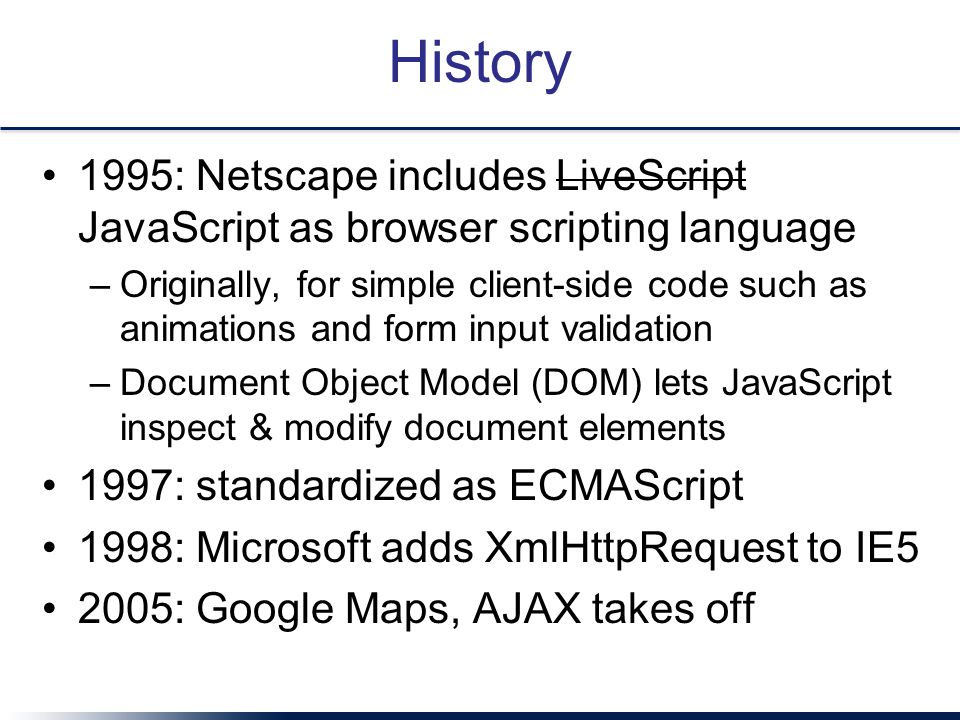 History

• 1995: Netscape includes ~~LiveScript~~ JavaScript as browser scripting language

– Originally, for simple client-side code such as animations and form input validation

– Document Object Model (DOM) lets JavaScript inspect & modify document elements

• 1997: standardized as ECMAScript

• 1998: Microsoft adds XmlHttpRequest to IE5

• 2005: Google Maps, AJAX takes off